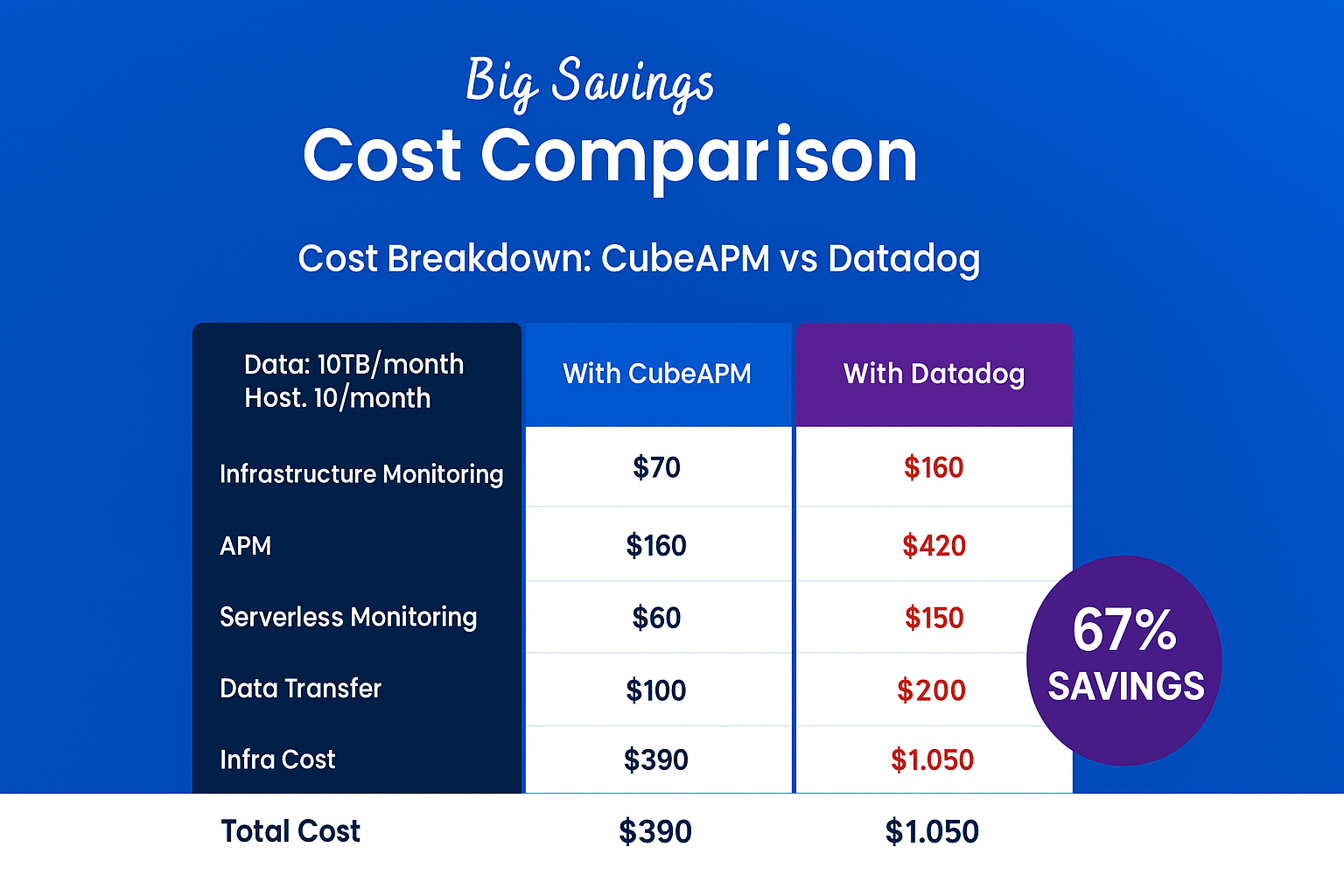 Big Savings
Cost Comparison

Cost Breakdown: CubeAPM vs Datadog

| Data: 10TB/month Host. 10/month | With CubeAPM | With Datadog |
|---|---|---|
| Infrastructure Monitoring | \$70 | \$160 |
| APM | \$160 | \$420 |
| Serverless Monitoring | \$60 | \$150 |
| Data Transfer | \$100 | \$200 |
| Infra Cost | \$390 | \$1.050 |
| Total Cost | \$390 | \$1.050 |

67% SAVINGS